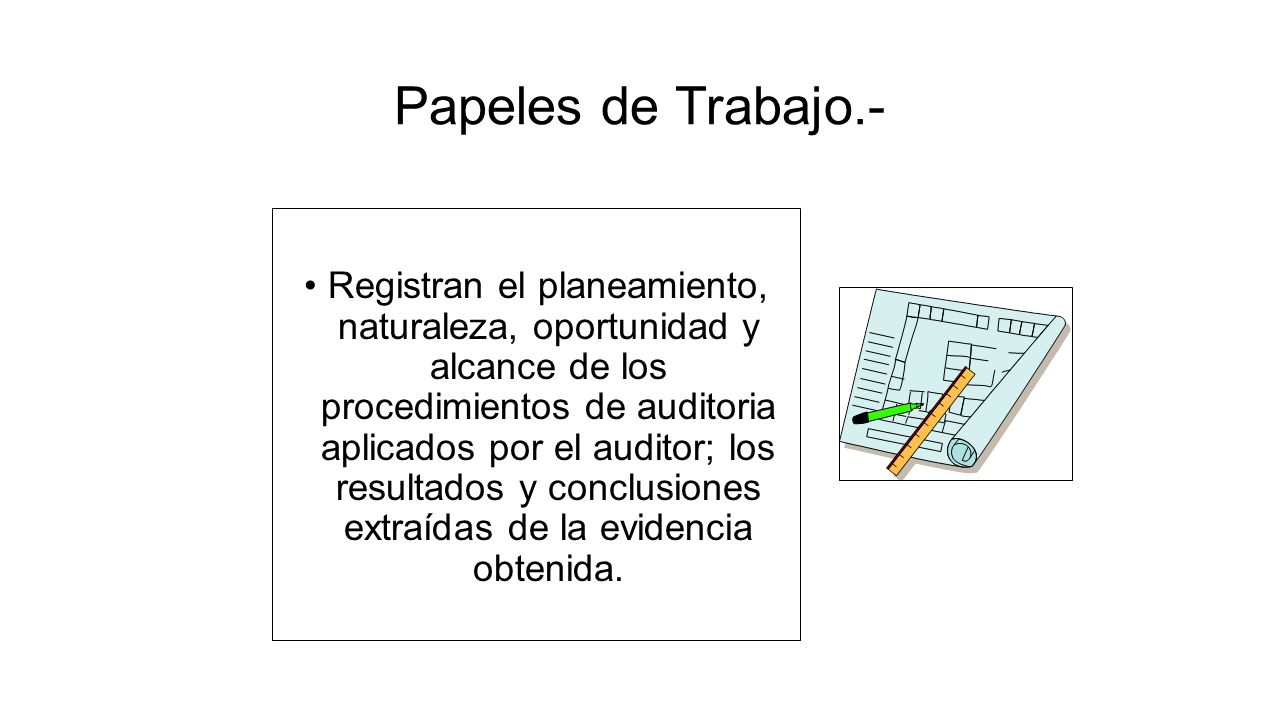 Papeles de Trabajo.-

• Registran el planeamiento, naturaleza, oportunidad y alcance de los procedimientos de auditoria aplicados por el auditor; los resultados y conclusiones extraídas de la evidencia obtenida.